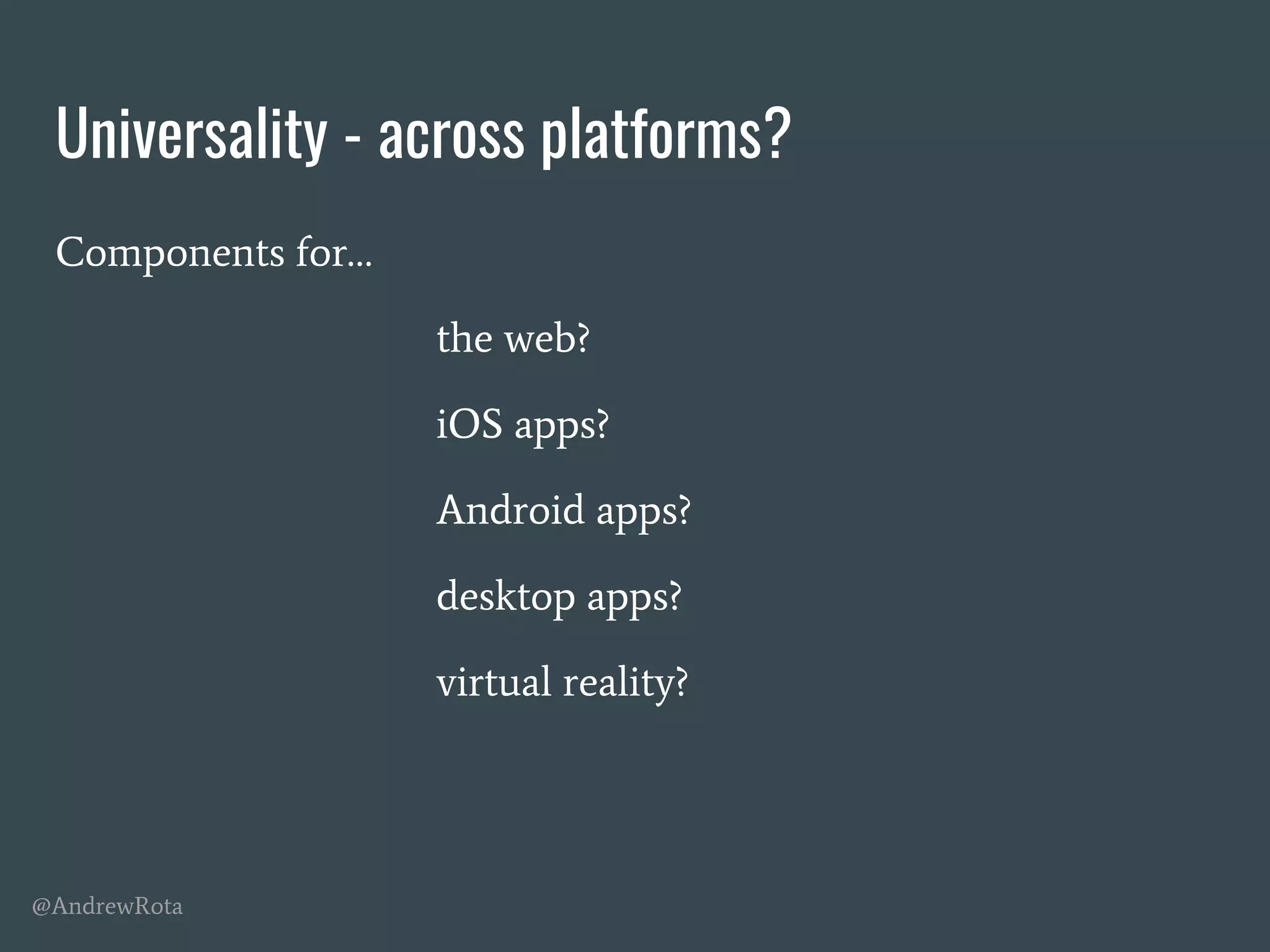 Universality - across platforms?

Components for...

the web?

iOS apps?

Android apps?

desktop apps?

virtual reality?

@AndrewRota